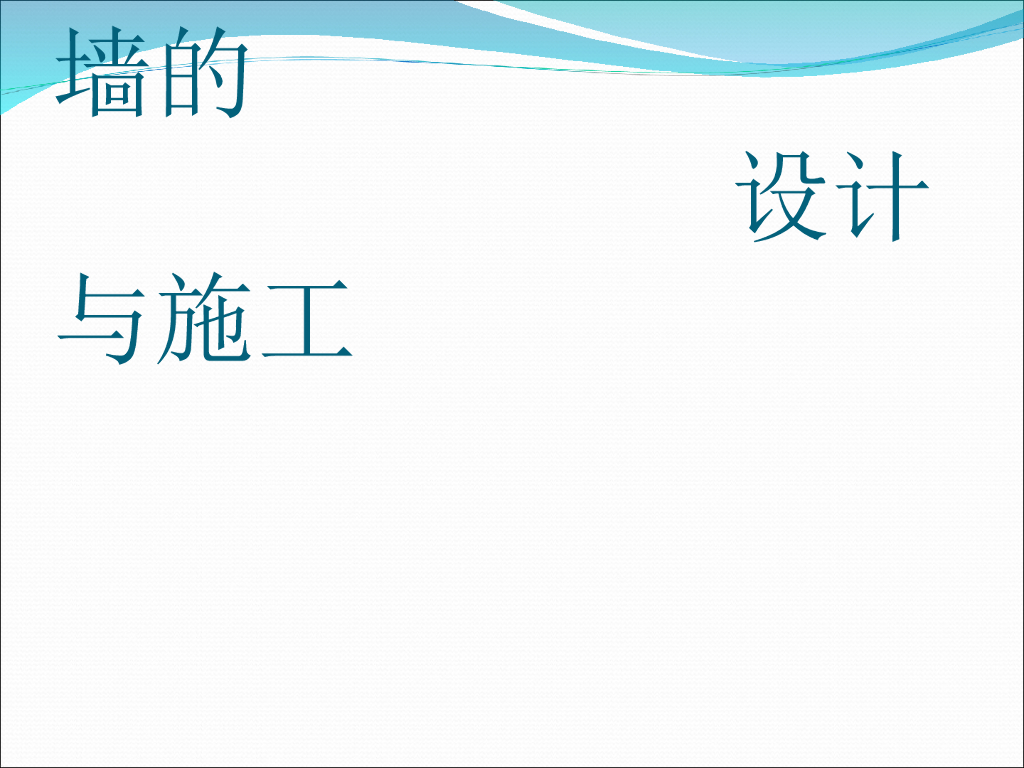 墙的

设计

与施工